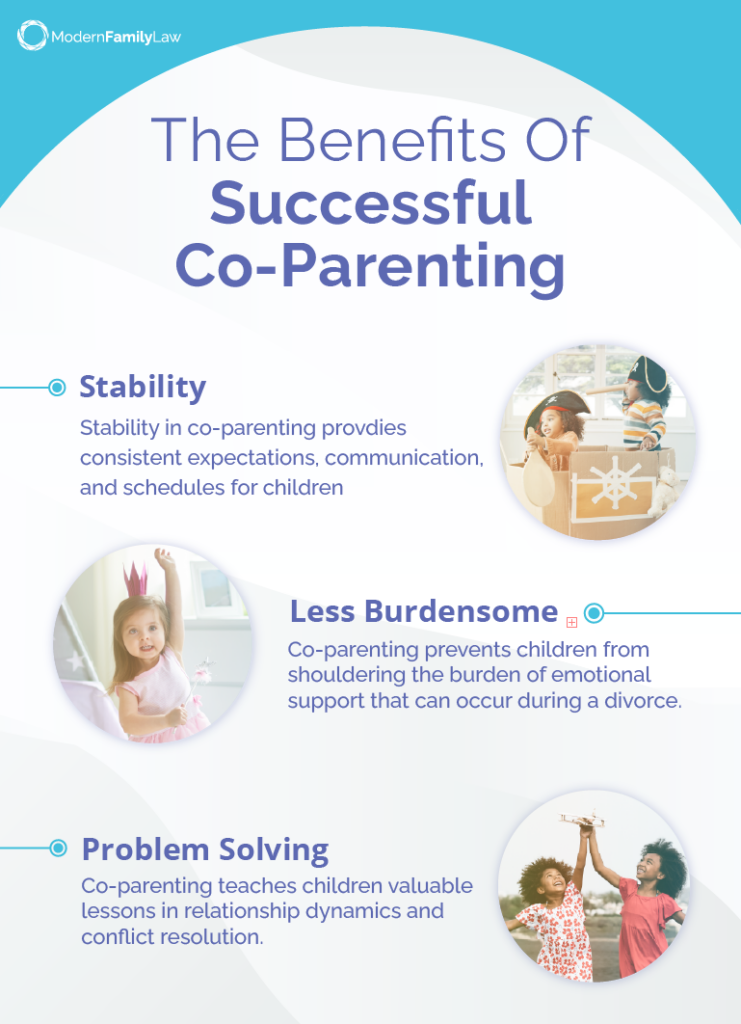 ModernFamilyLaw

The Benefits Of Successful Co-Parenting

Stability

Stability in co-parenting provdies consistent expectations, communication, and schedules for children

Less Burdensome

Co-parenting prevents children from shouldering the burden of emotional support that can occur during a divorce.

Problem Solving

Co-parenting teaches children valuable lessons in relationship dynamics and conflict resolution.